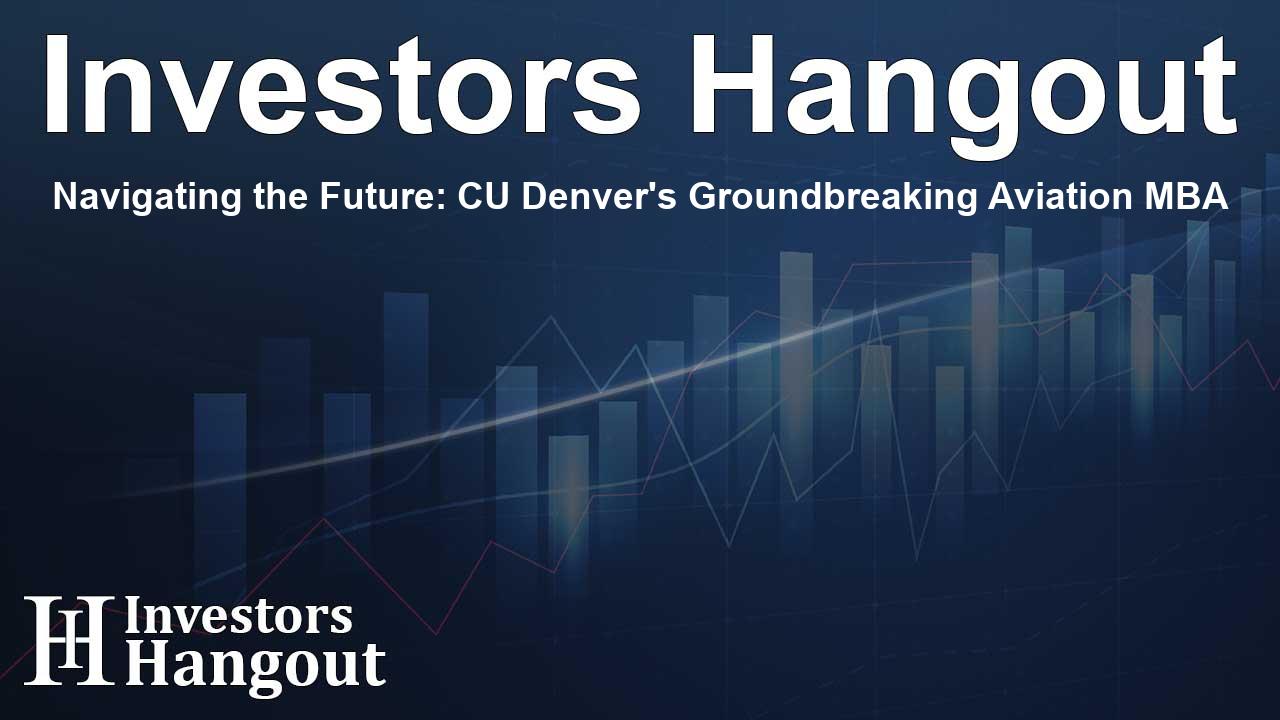 Investors Hangout

Navigating the Future: CU Denver's Groundbreaking Aviation MBA

IH Investors Hangout